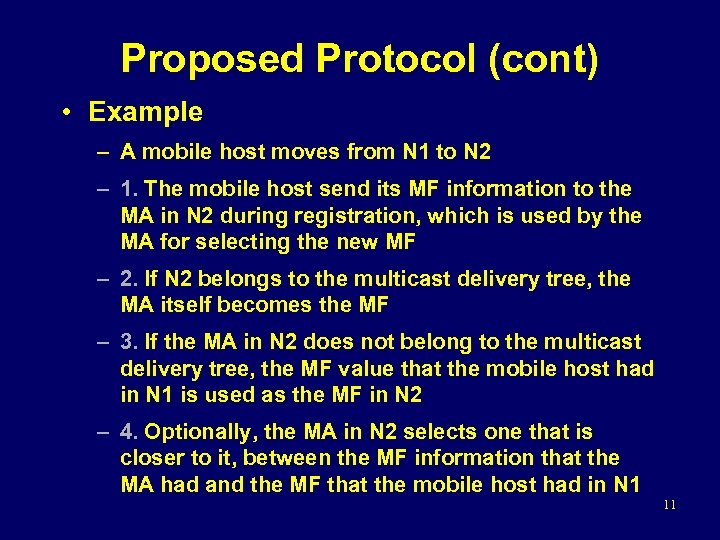 Proposed Protocol (cont)

• Example

– A mobile host moves from N1 to N2

– 1. The mobile host send its MF information to the MA in N2 during registration, which is used by the MA for selecting the new MF

– 2. If N2 belongs to the multicast delivery tree, the MA itself becomes the MF

– 3. If the MA in N2 does not belong to the multicast delivery tree, the MF value that the mobile host had in N1 is used as the MF in N2

– 4. Optionally, the MA in N2 selects one that is closer to it, between the MF information that the MA had and the MF that the mobile host had in N1

11